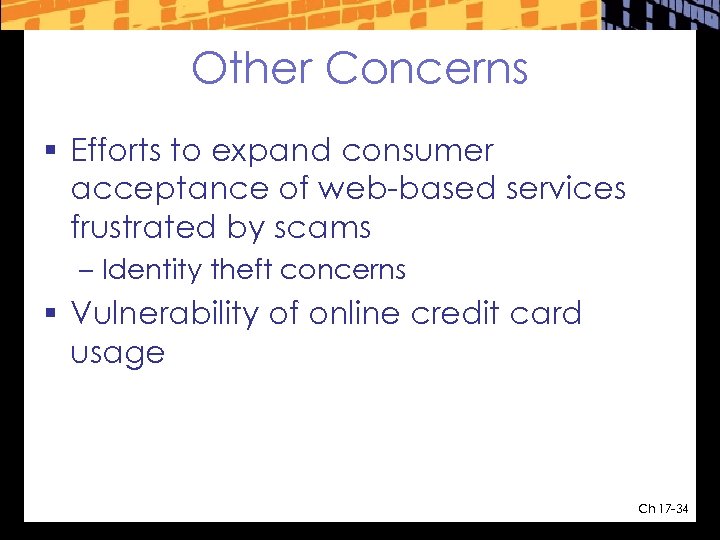 Other Concerns

▪ Efforts to expand consumer acceptance of web-based services frustrated by scams

– Identity theft concerns

▪ Vulnerability of online credit card usage

Ch 17-34